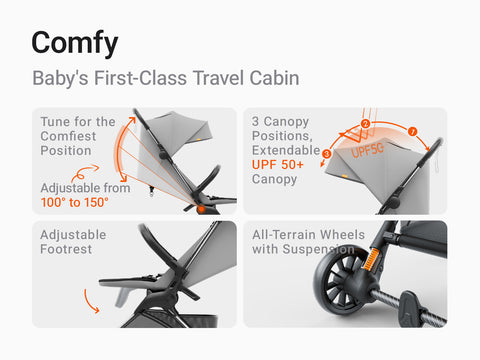 Comfy

Baby's First-Class Travel Cabin

Tune for the Comfiest Position

Adjustable from 100° to 150°

3 Canopy Positions, Extendable UPF 50+ Canopy

2

1

3

UPF50

Adjustable Footrest

All-Terrain Wheels with Suspension